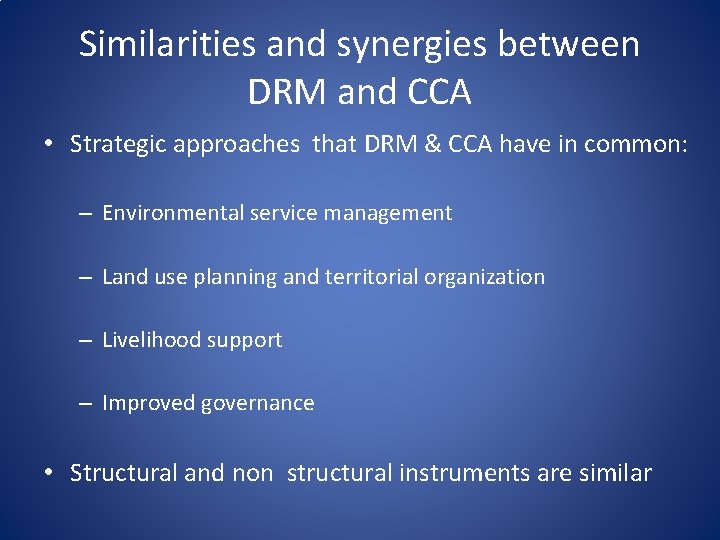 Similarities and synergies between DRM and CCA

• Strategic approaches that DRM & CCA have in common:

– Environmental service management

– Land use planning and territorial organization

– Livelihood support

– Improved governance

• Structural and non structural instruments are similar